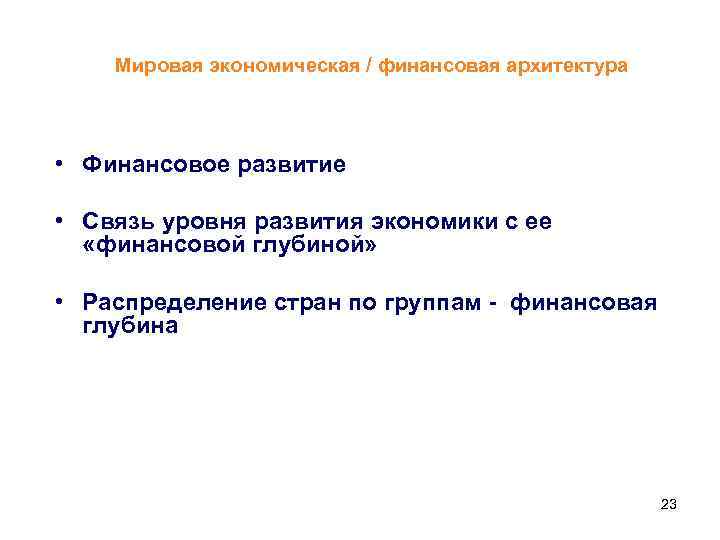 Мировая экономическая / финансовая архитектура

• Финансовое развитие

• Связь уровня развития экономики с ее «финансовой глубиной»

• Распределение стран по группам - финансовая глубина

23